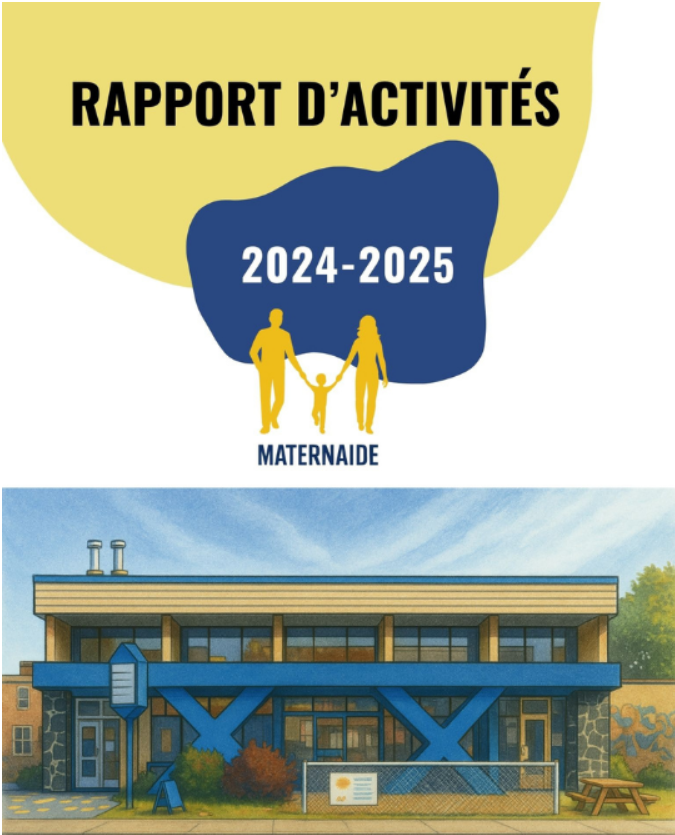 RAPPORT D'ACTIVITÉS

2024-2025

MATERNAIDE